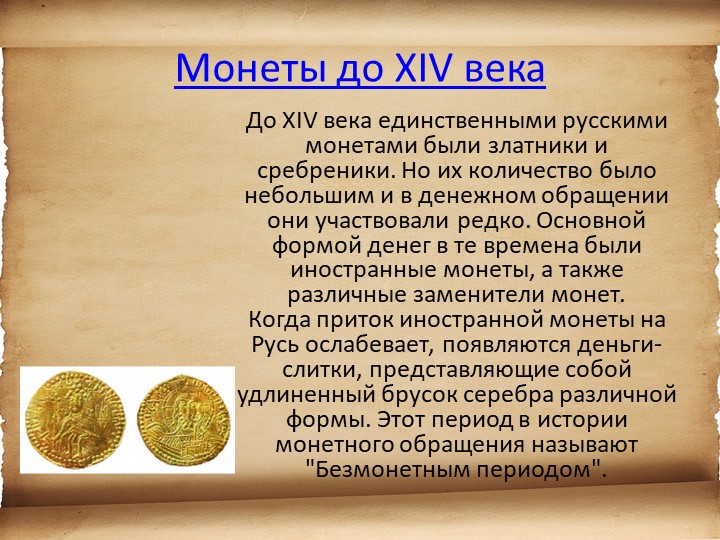 Монеты до XIV века

До XIV века единственными русскими монетами были златники и сребреники. Но их количество было небольшим и в денежном обращении они участвовали редко. Основной формой денег в те времена были иностранные монеты, а также различные заменители монет. Когда приток иностранной монеты на Русь ослабевает, появляются деньги-слитки, представляющие собой удлиненный брусок серебра различной формы. Этот период в истории монетного обращения называют "Безмонетным периодом".